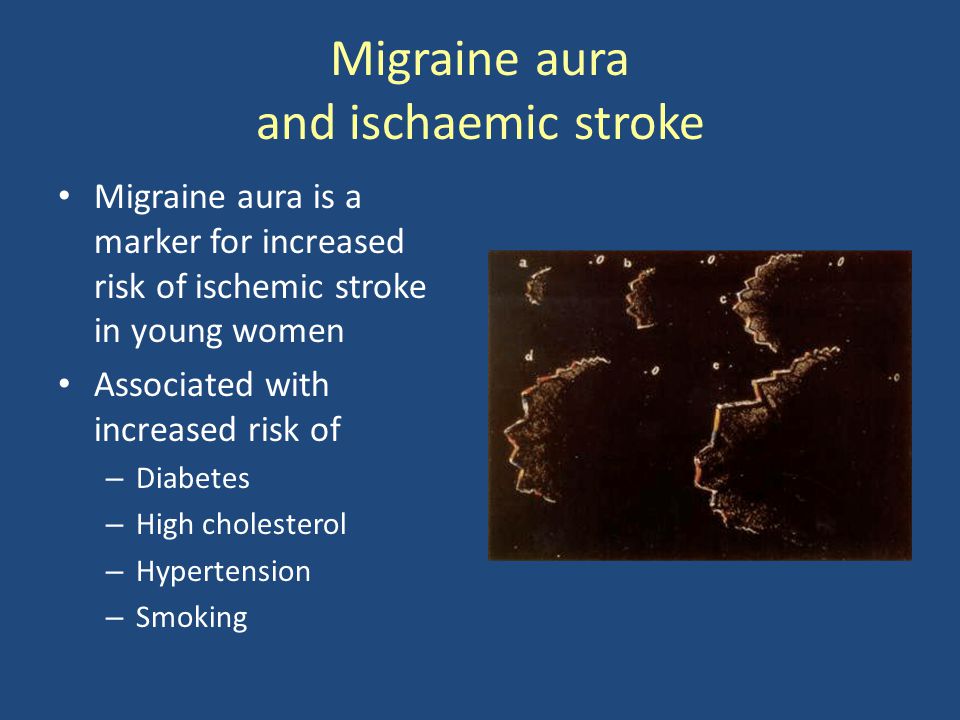 Migraine aura
and ischaemic stroke

• Migraine aura is a marker for increased risk of ischemic stroke in young women
• Associated with increased risk of
– Diabetes
– High cholesterol
– Hypertension
– Smoking

a .0 b .0 c .0
d .0 e .0